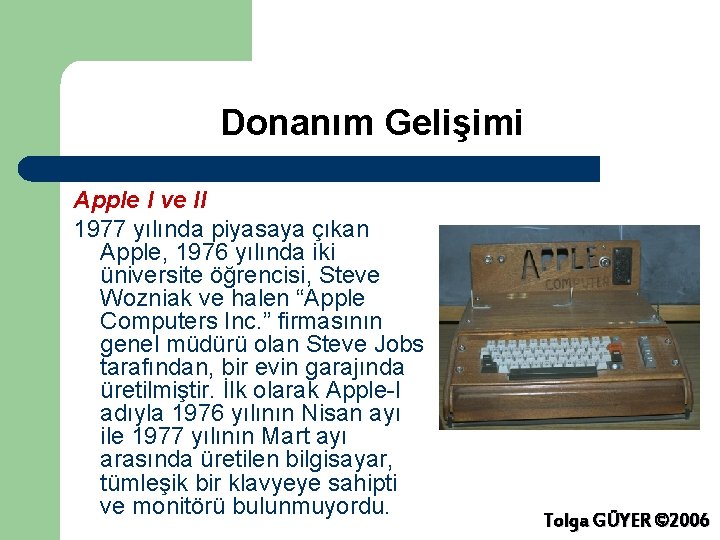 Donanım Gelişimi

Apple I ve II

1977 yılında piyasaya çıkan Apple, 1976 yılında iki üniversite öğrencisi, Steve Wozniak ve halen “Apple Computers Inc.” firmasının genel müdürü olan Steve Jobs tarafından, bir evin garajında üretilmiştir. İlk olarak Apple-I adıyla 1976 yılının Nisan ayı ile 1977 yılının Mart ayı arasında üretilen bilgisayar, tümleşik bir klavyeye sahipti ve monitörü bulunmuyordu.

APPLE COMPUTER

Tolga GÜYER ©2006